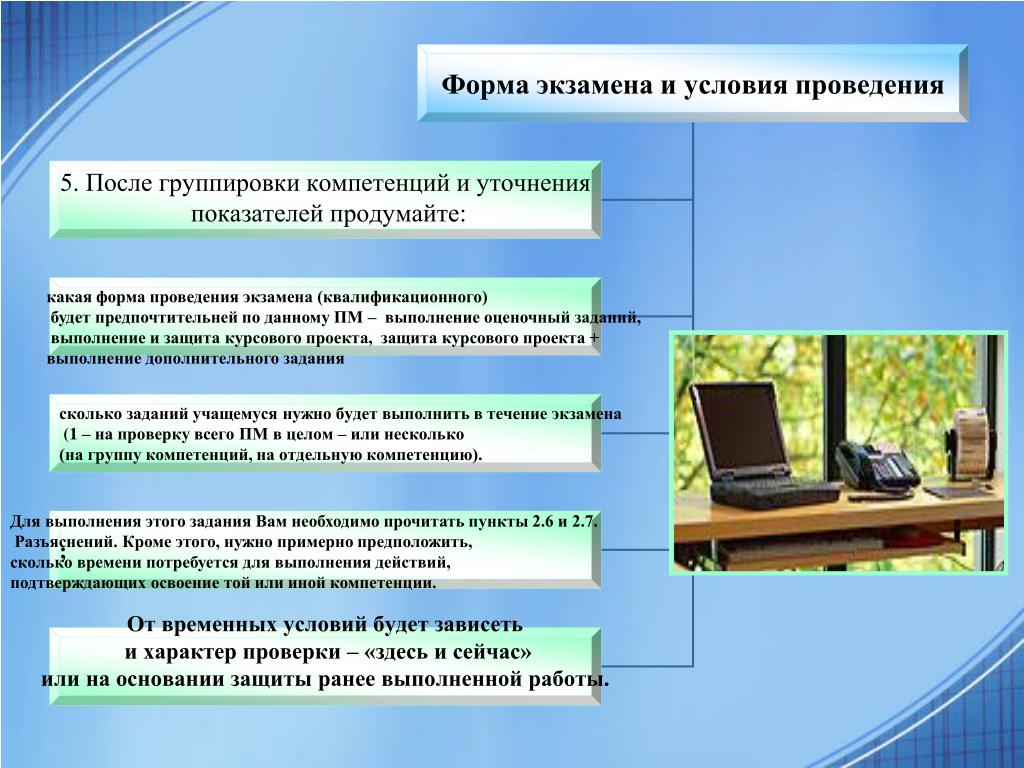 Форма экзамена и условия проведения

5. После группировки компетенций и уточнения показателей продумайте:

какая форма проведения экзамена (квалификационного) будет предпочтительней по данному ПМ – выполнение оценочный заданий, выполнение и защита курсового проекта, защита курсового проекта + выполнение дополнительного задания

сколько заданий учащемуся нужно будет выполнить в течение экзамена (1 – на проверку всего ПМ в целом – или несколько (на группу компетенций, на отдельную компетенцию).

Для выполнения этого задания Вам необходимо прочитать пункты 2.6 и 2.7. Разъяснений. Кроме этого, нужно примерно предположить, сколько времени потребуется для выполнения действий, подтверждающих освоение той или иной компетенции.

От временных условий будет зависеть и характер проверки – «здесь и сейчас» или на основании защиты ранее выполненной работы.